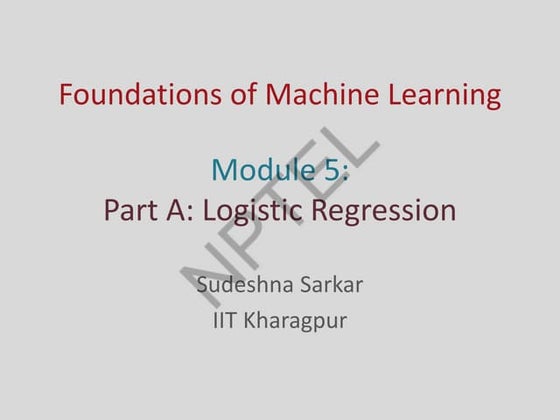 Foundations of Machine Learning

Module 5:
Part A: Logistic Regression

Sudeshna Sarkar
IIT Kharagpur

NPTEL